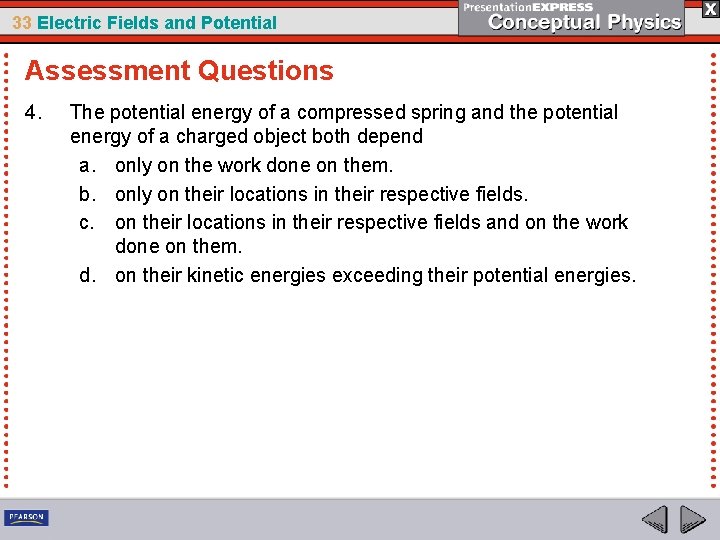 33 Electric Fields and Potential

PresentationEXPRESS
Conceptual Physics

X

Assessment Questions

4. The potential energy of a compressed spring and the potential energy of a charged object both depend

a. only on the work done on them.

b. only on their locations in their respective fields.

c. on their locations in their respective fields and on the work done on them.

d. on their kinetic energies exceeding their potential energies.

PEARSON